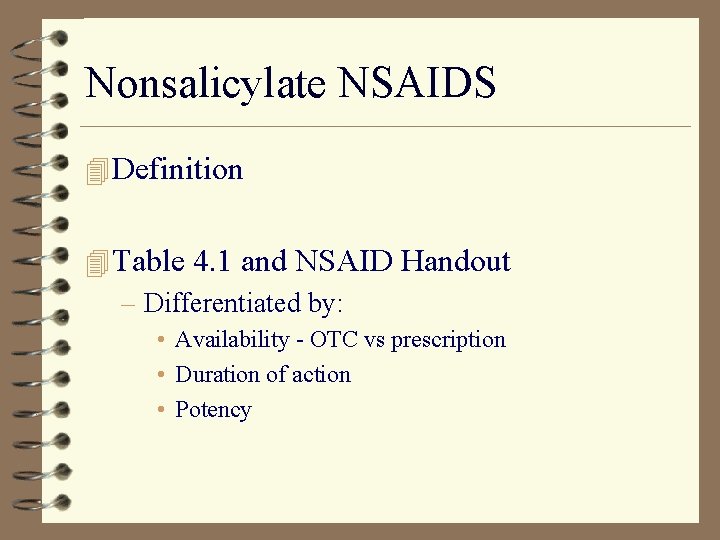 Nonsalicylate NSAIDS

Definition

Table 4.1 and NSAID Handout

– Differentiated by:

• Availability - OTC vs prescription

• Duration of action

• Potency